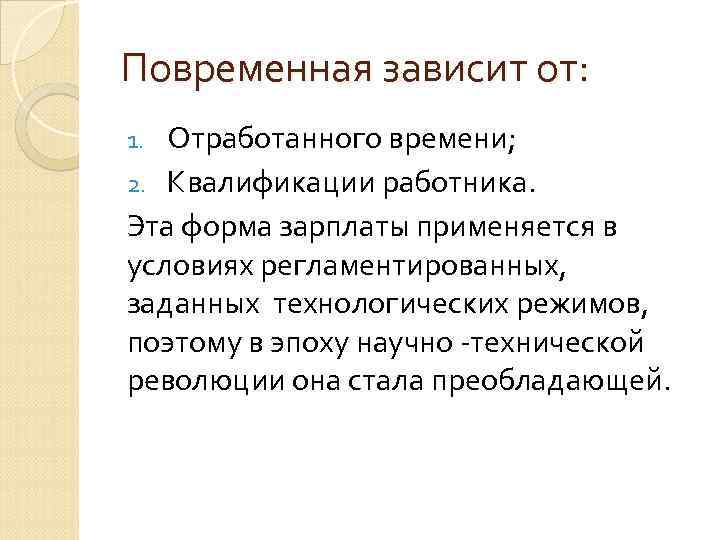 Повременная зависит от:

1. Отработанного времени;
2. Квалификации работника.

Эта форма зарплаты применяется в условиях регламентированных, заданных технологических режимов, поэтому в эпоху научно -технической революции она стала преобладающей.